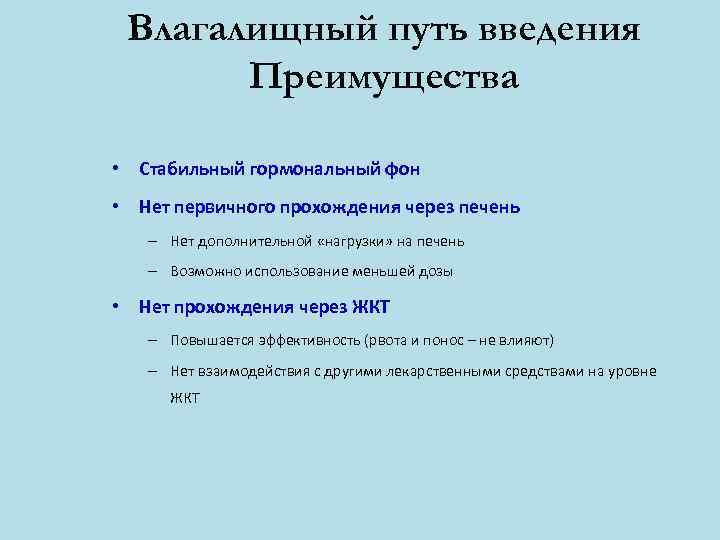 Влагалищный путь введения
Преимущества

• Стабильный гормональный фон
• Нет первичного прохождения через печень
– Нет дополнительной «нагрузки» на печень
– Возможно использование меньшей дозы
• Нет прохождения через ЖКТ
– Повышается эффективность (рвота и понос – не влияют)
– Нет взаимодействия с другими лекарственными средствами на уровне ЖКТ